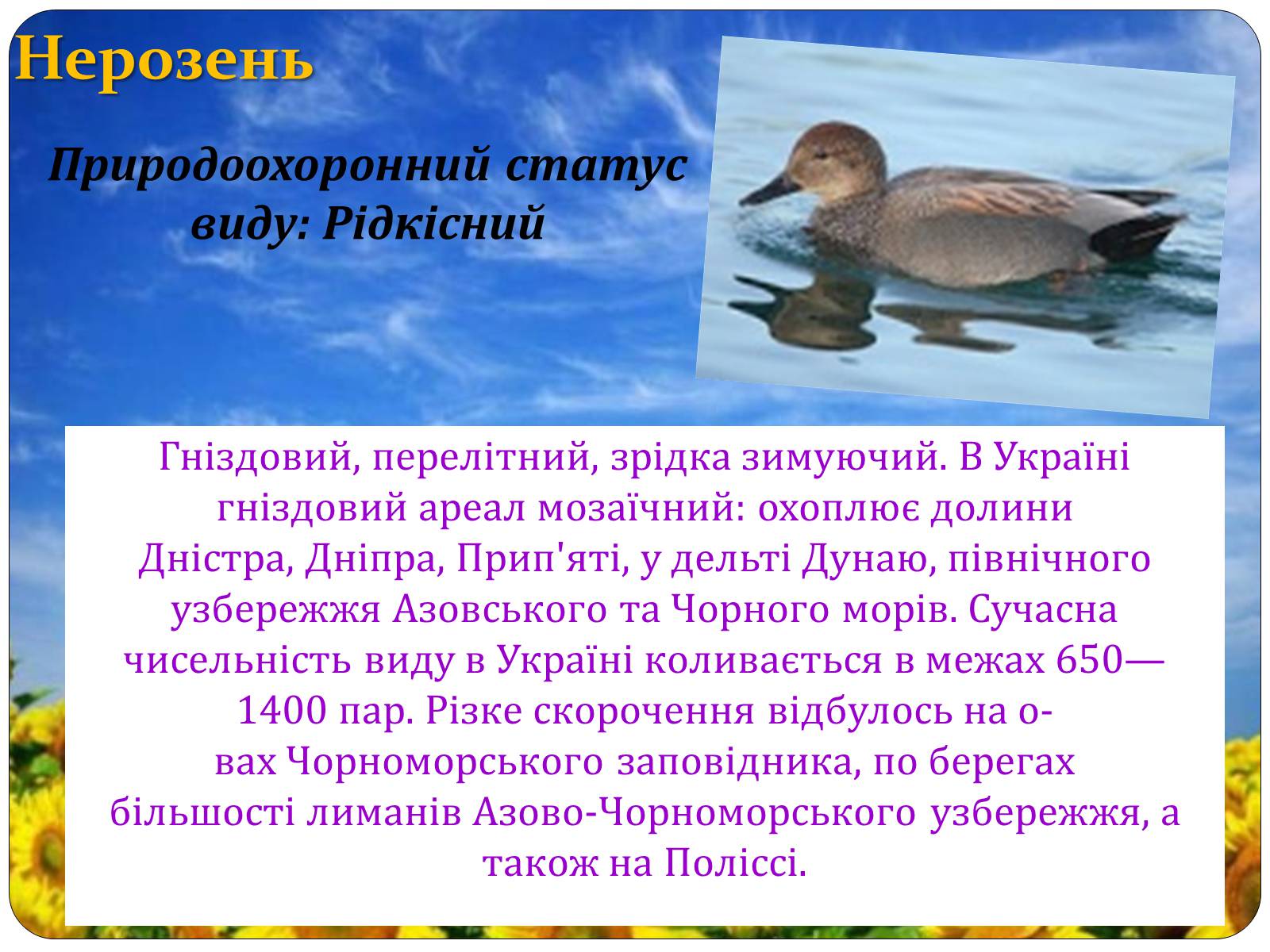 Нерозень

Природоохоронний статус виду: Рідкісний

Гніздовий, перелітний, зрідка зимуючий. В Україні гніздовий ареал мозаїчний: охоплює долини Дністра, Дніпра, Прип'яті, у дельті Дунаю, північного узбережжя Азовського та Чорного морів. Сучасна чисельність виду в Україні коливається в межах 650—1400 пар. Різке скорочення відбулось на о-вах Чорноморського заповідника, по берегах більшості лиманів Азово-Чорноморського узбережжя, а також на Поліссі.